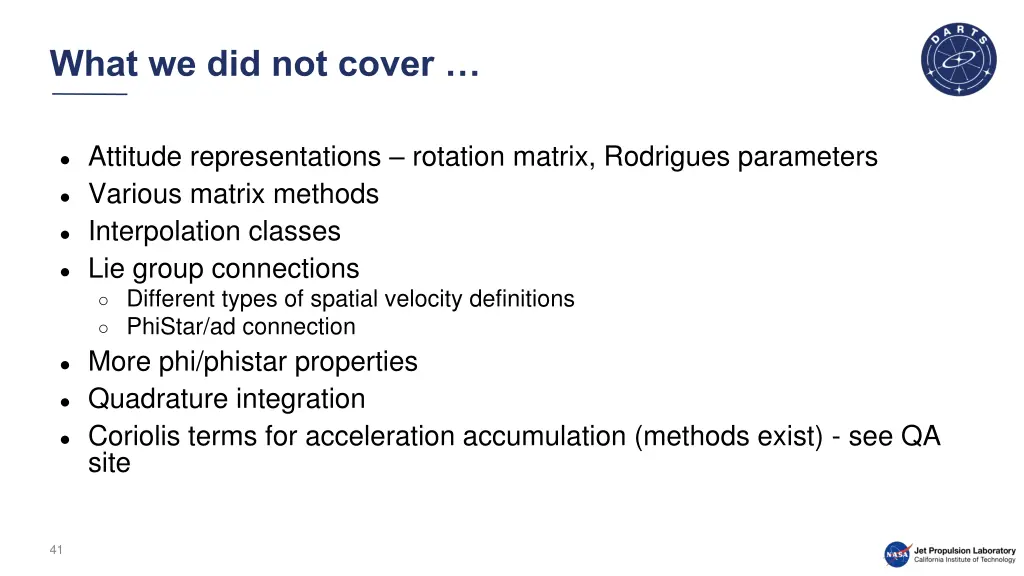 What we did not cover …

DARTS

- Attitude representations – rotation matrix, Rodrigues parameters
- Various matrix methods
- Interpolation classes
- Lie group connections
  - Different types of spatial velocity definitions
  - PhiStar/ad connection
- More phi/phistar properties
- Quadrature integration
- Coriolis terms for acceleration accumulation (methods exist) - see QA site

41

NASA Jet Propulsion Laboratory
California Institute of Technology